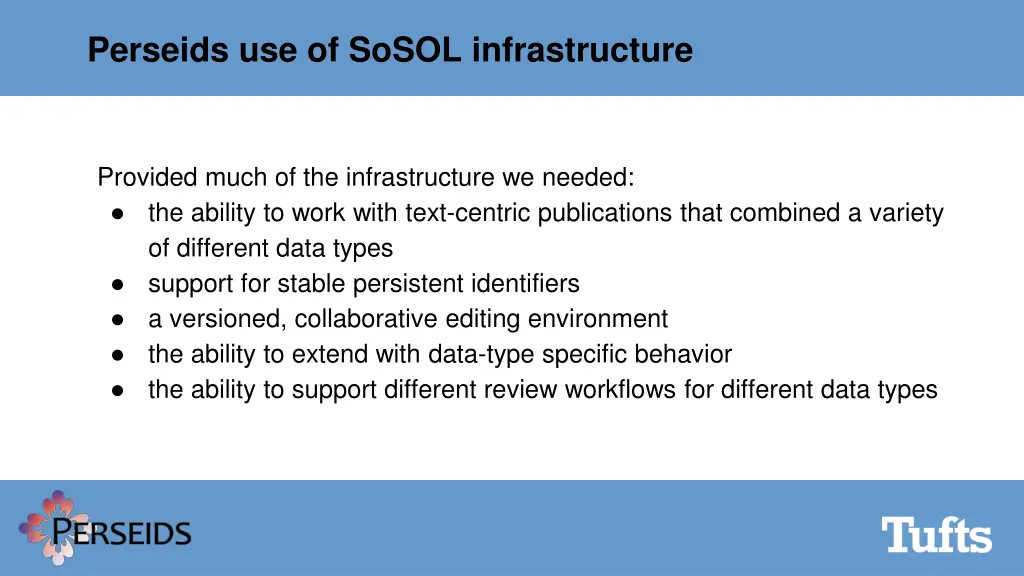 Perseids use of SoSOL infrastructure

Provided much of the infrastructure we needed:
● the ability to work with text-centric publications that combined a variety of different data types
● support for stable persistent identifiers
● a versioned, collaborative editing environment
● the ability to extend with data-type specific behavior
● the ability to support different review workflows for different data types

PERSEIDS

Tufts